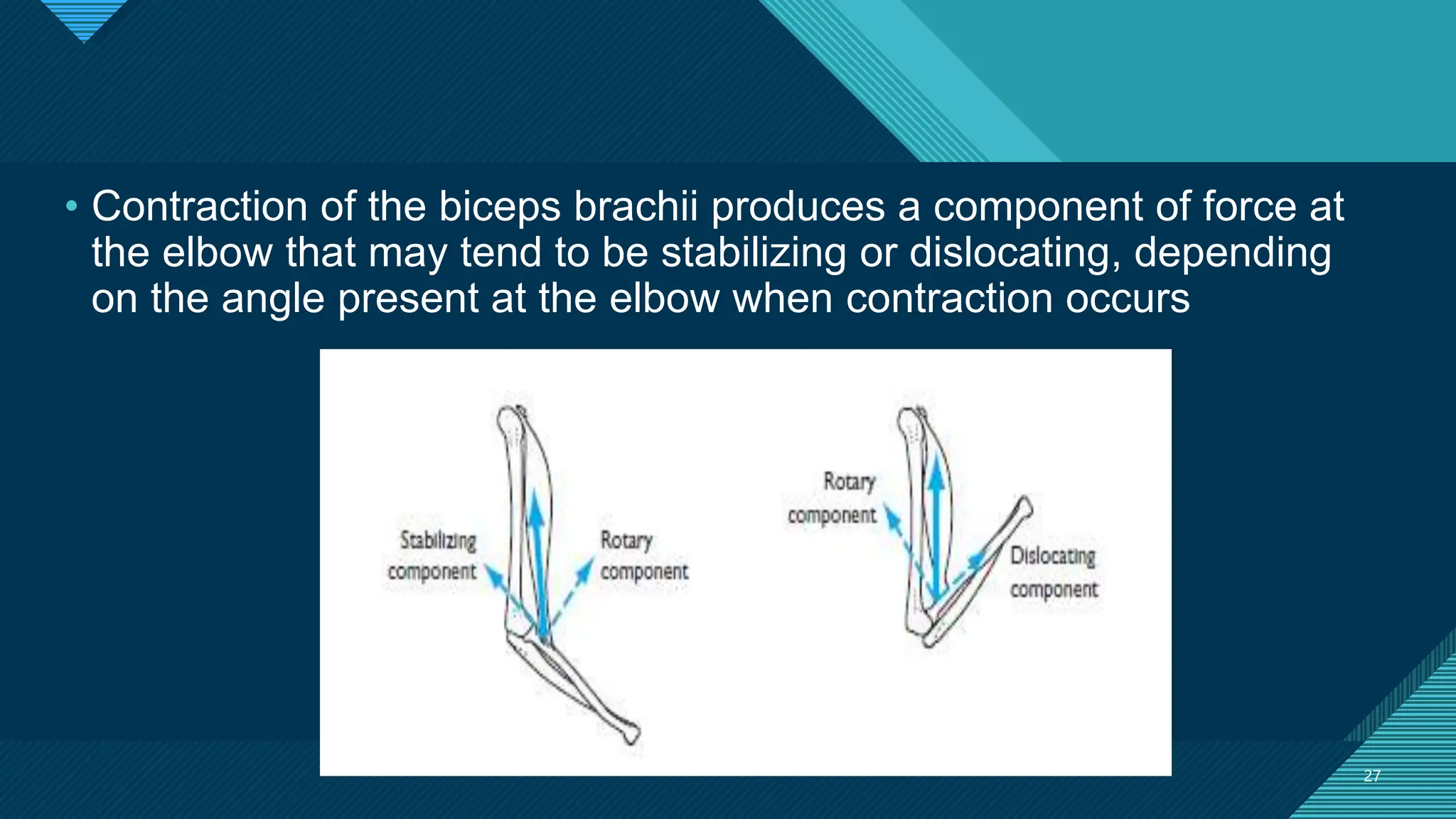 • Contraction of the biceps brachii produces a component of force at the elbow that may tend to be stabilizing or dislocating, depending on the angle present at the elbow when contraction occurs

Stabilizing component

Rotary component

Rotary component

Dislocating component

27